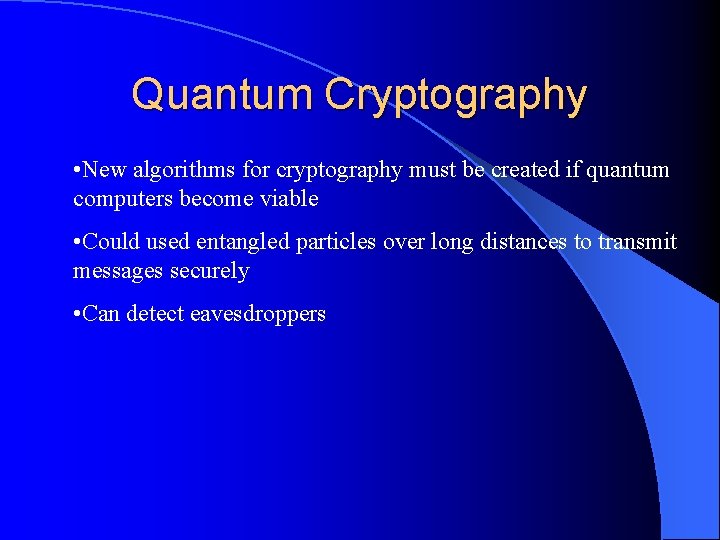 Quantum Cryptography

•New algorithms for cryptography must be created if quantum computers become viable

•Could used entangled particles over long distances to transmit messages securely

•Can detect eavesdroppers